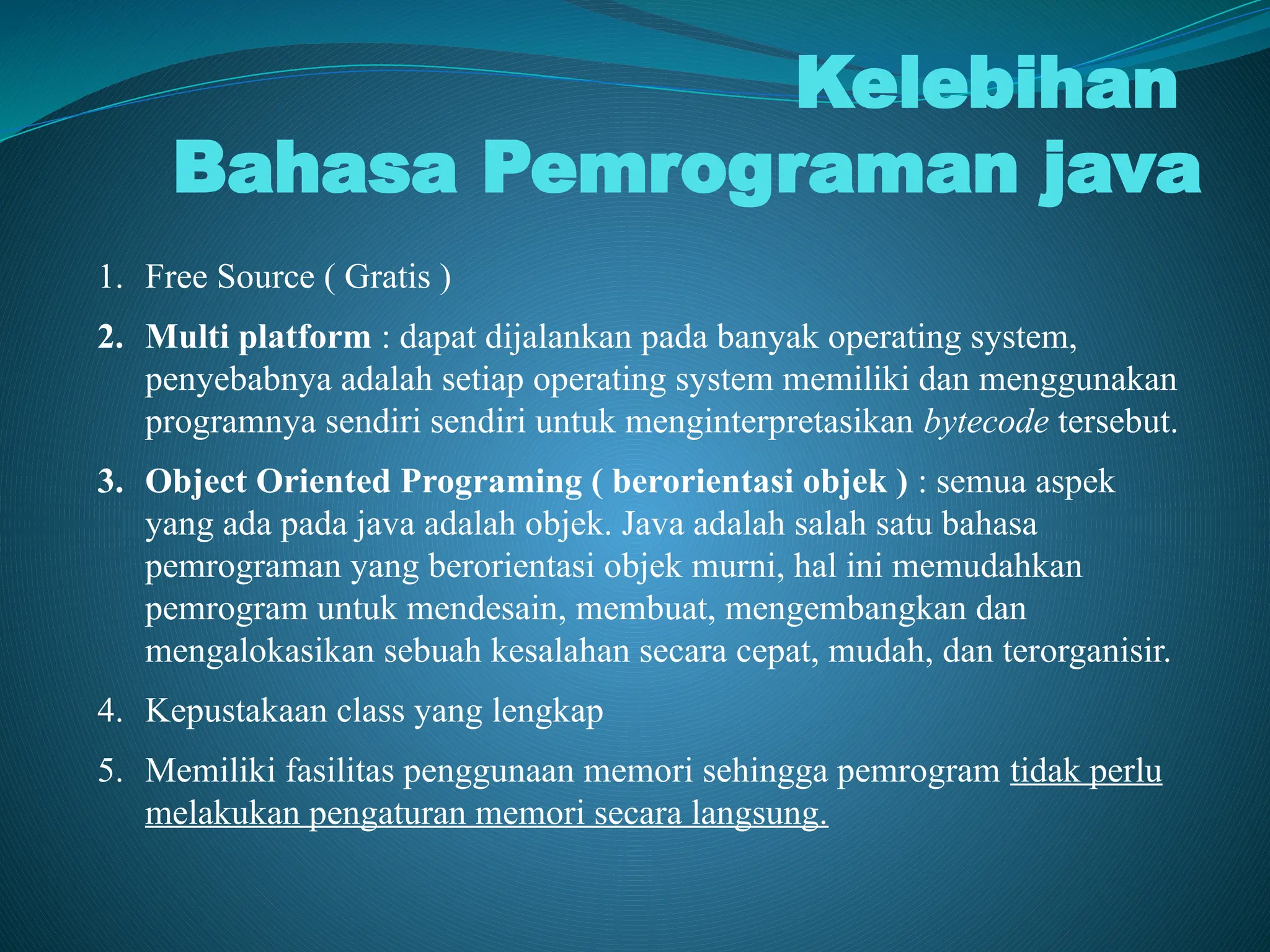 Kelebihan
Bahasa Pemrograman java

1. Free Source ( Gratis )

2. Multi platform : dapat dijalankan pada banyak operating system, penyebabnya adalah setiap operating system memiliki dan menggunakan programnya sendiri sendiri untuk menginterpretasikan bytecode tersebut.

3. Object Oriented Programing ( berorientasi objek ) : semua aspek yang ada pada java adalah objek. Java adalah salah satu bahasa pemrograman yang berorientasi objek murni, hal ini memudahkan pemrogram untuk mendesain, membuat, mengembangkan dan mengalokasikan sebuah kesalahan secara cepat, mudah, dan terorganisir.

4. Kepustakaan class yang lengkap

5. Memiliki fasilitas penggunaan memori sehingga pemrogram tidak perlu melakukan pengaturan memori secara langsung.